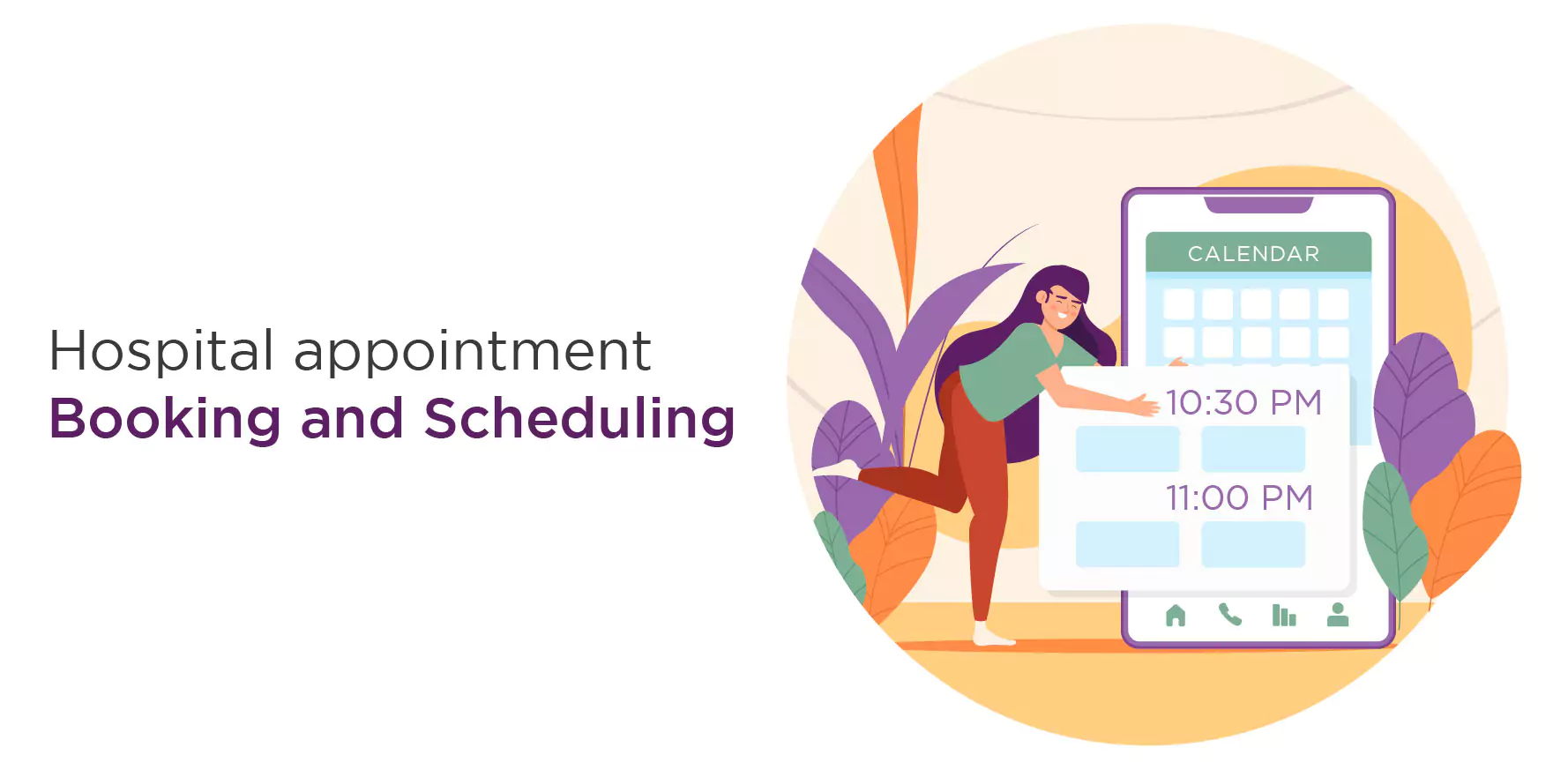 Hospital appointment
Booking and Scheduling

CALENDAR

10:30 PM

11:00 PM